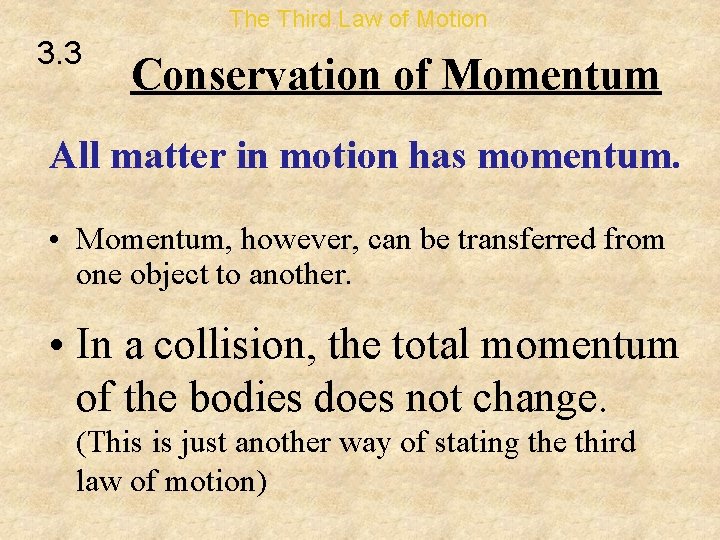 The Third Law of Motion

3.3

Conservation of Momentum

All matter in motion has momentum.

• Momentum, however, can be transferred from one object to another.

• In a collision, the total momentum of the bodies does not change. (This is just another way of stating the third law of motion)